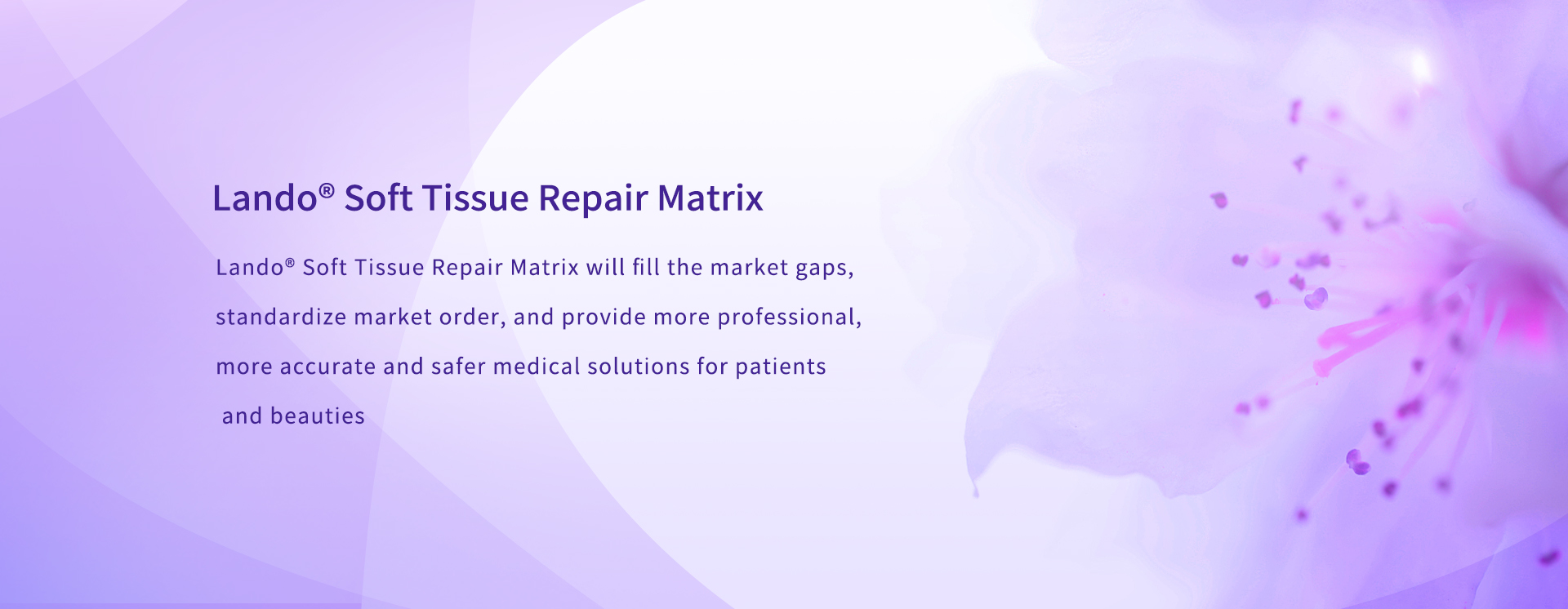 Lando® Soft Tissue Repair Matrix

Lando® Soft Tissue Repair Matrix will fill the market gaps, standardize market order, and provide more professional, more accurate and safer medical solutions for patients and beauties